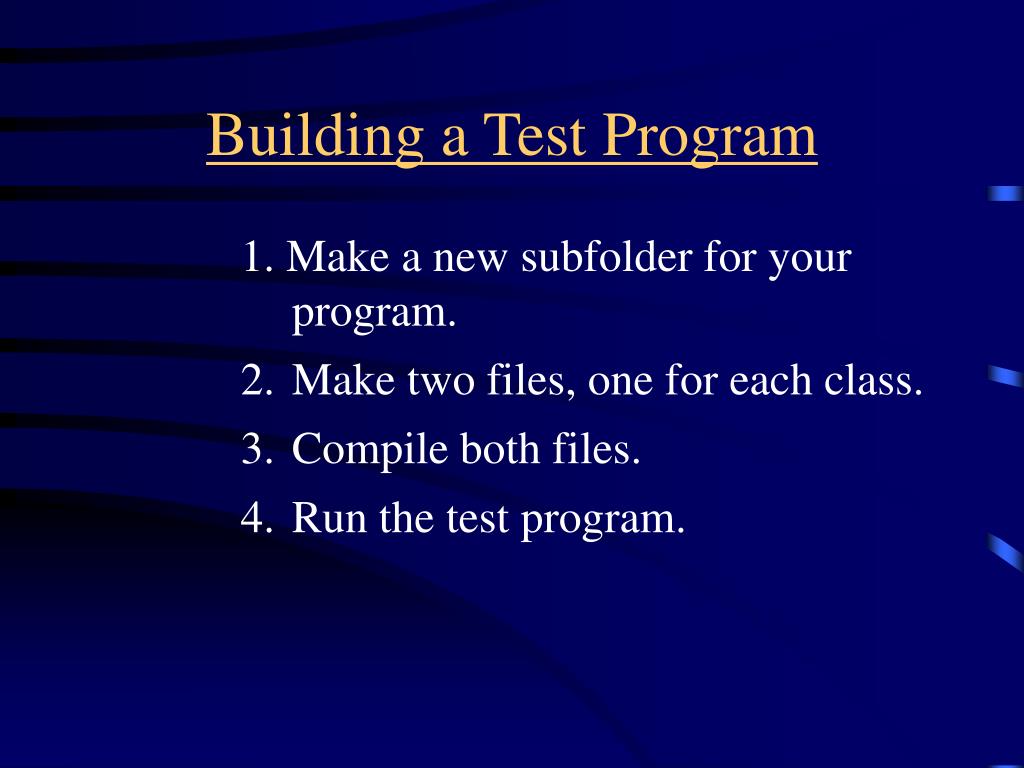 Building a Test Program

1. Make a new subfolder for your program.

2. Make two files, one for each class.

3. Compile both files.

4. Run the test program.